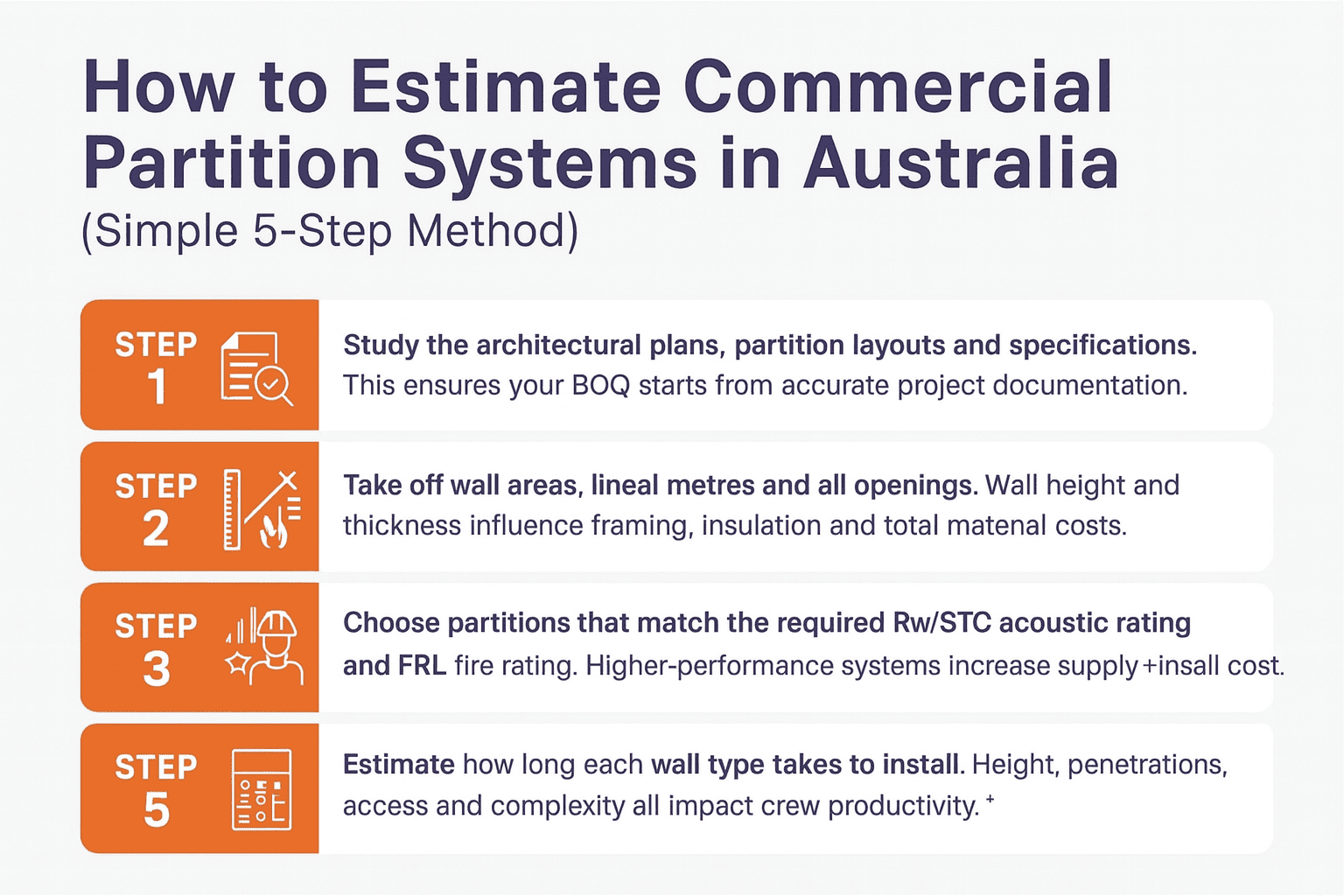 How to Estimate Commercial Partition Systems in Australia
(Simple 5-Step Method)

STEP 1

Study the architectural plans, partition layouts and specifications. This ensures your BOQ starts from accurate project documentation.

STEP 2

Take off wall areas, lineal metres and all openings. Wall height and thickness influence framing, insulation and total matenal costs.

STEP 3

Choose partitions that match the required Rw/STC acoustic rating and FRL fire rating. Higher-performance systems increase supply+insall cost.

STEP 5

Estimate how long each wall type takes to install. Height, penetrations, access and complexity all impact crew productivity. ⁺